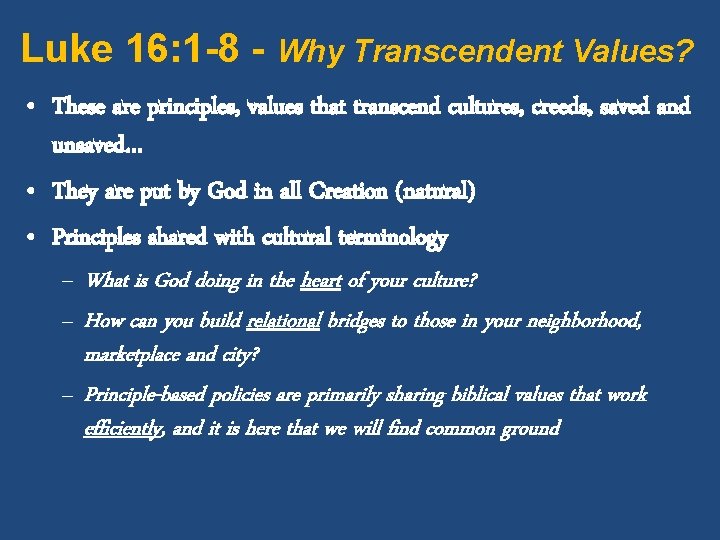 Luke 16:1-8 - Why Transcendent Values?

• These are principles, values that transcend cultures, creeds, saved and unsaved…

• They are put by God in all Creation (natural)

• Principles shared with cultural terminology

– What is God doing in the heart of your culture?

– How can you build relational bridges to those in your neighborhood, marketplace and city?

– Principle-based policies are primarily sharing biblical values that work efficiently, and it is here that we will find common ground